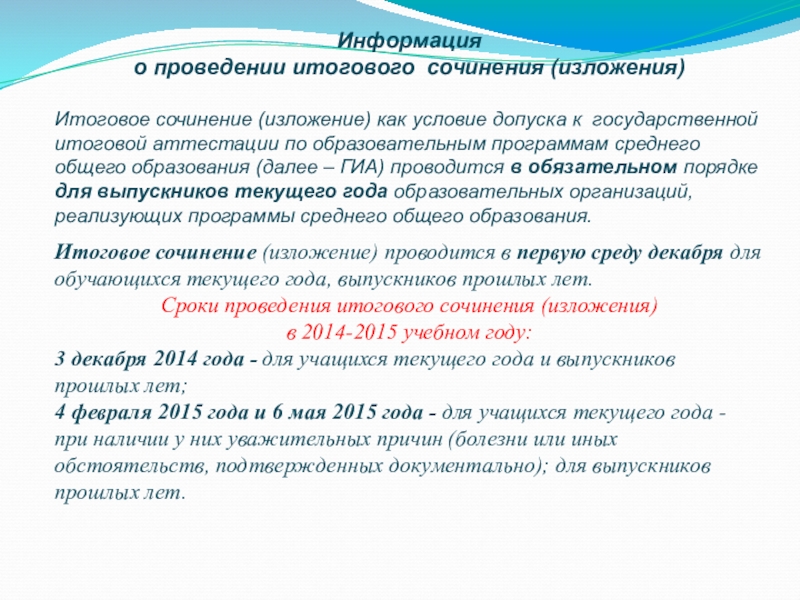 Информация
о проведении итогового сочинения (изложения)

Итоговое сочинение (изложение) как условие допуска к государственной итоговой аттестации по образовательным программам среднего общего образования (далее – ГИА) проводится в обязательном порядке для выпускников текущего года образовательных организаций, реализующих программы среднего общего образования.

Итоговое сочинение (изложение) проводится в первую среду декабря для обучающихся текущего года, выпускников прошлых лет.

Сроки проведения итогового сочинения (изложения)
в 2014-2015 учебном году:

3 декабря 2014 года - для учащихся текущего года и выпускников прошлых лет;
4 февраля 2015 года и 6 мая 2015 года - для учащихся текущего года - при наличии у них уважительных причин (болезни или иных обстоятельств, подтвержденных документально); для выпускников прошлых лет.